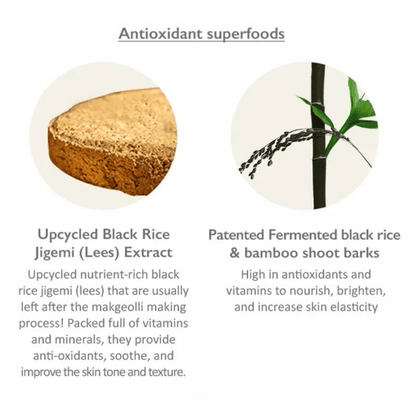 Antioxidant superfoods

Upcycled Black Rice Jigemi (Lees) Extract

Upcycled nutrient-rich black rice jigemi (lees) that are usually left after the makgeolli making process! Packed full of vitamins and minerals, they provide anti-oxidants, soothe, and improve the skin tone and texture.

Patented Fermented black rice & bamboo shoot barks

High in antioxidants and vitamins to nourish, brighten, and increase skin elasticity